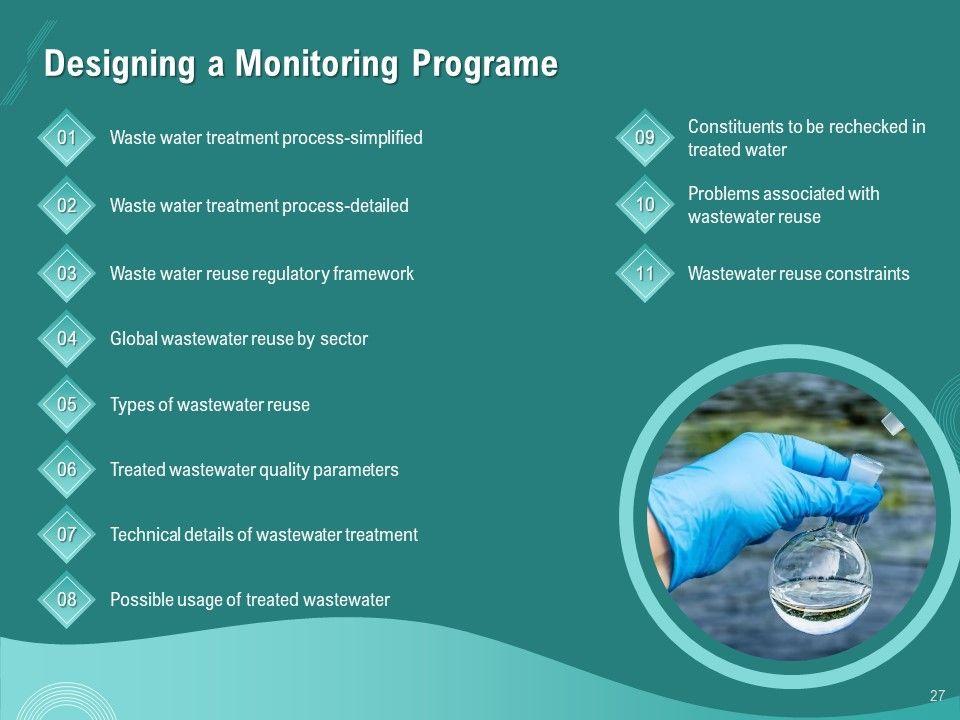 Designing a Monitoring Programe

01 Waste water treatment process-simplified

02 Waste water treatment process-detailed

03 Waste water reuse regulatory framework

04 Global wastewater reuse by sector

05 Types of wastewater reuse

06 Treated wastewater quality parameters

07 Technical details of wastewater treatment

08 Possible usage of treated wastewater

09 Constituents to be rechecked in treated water

10 Problems associated with wastewater reuse

11 Wastewater reuse constraints

27